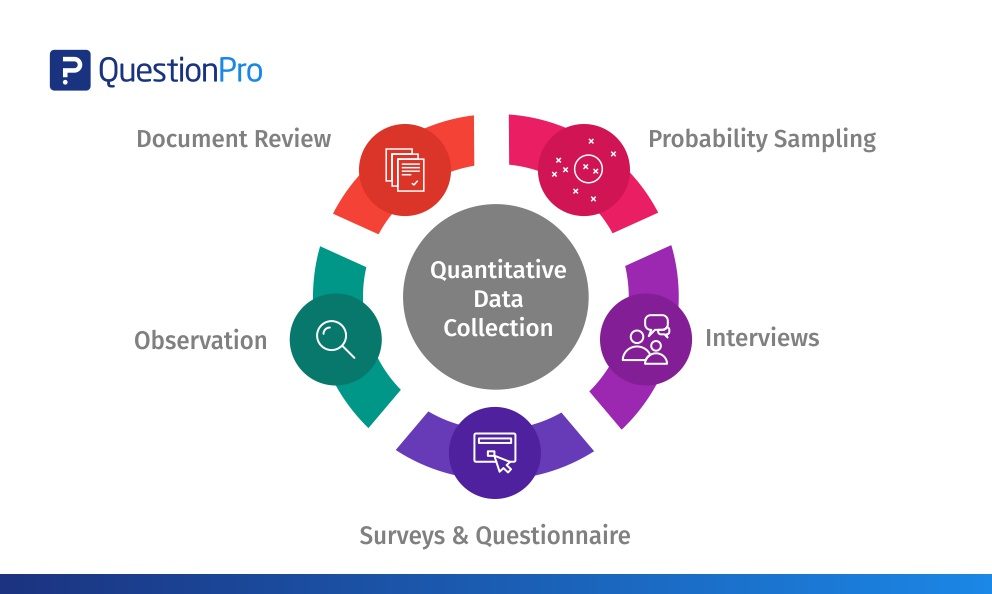 QuestionPro

Document Review

Probability Sampling

Quantitative Data Collection

Observation

Interviews

Surveys & Questionnaire